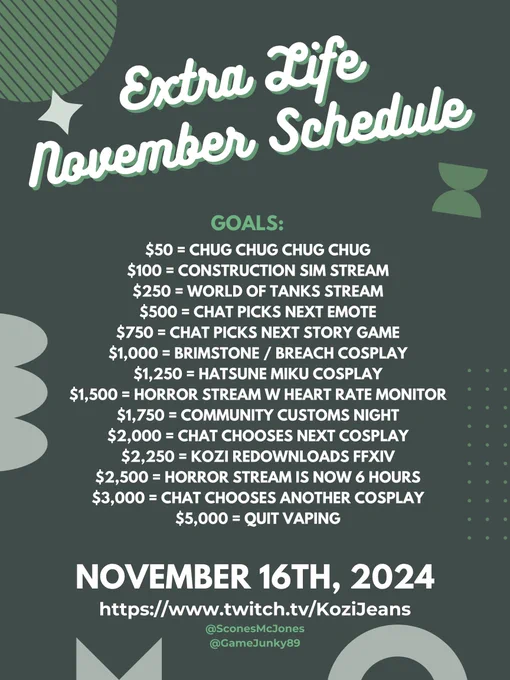 Extra Life November Schedule

GOALS:
\$50 = CHUG CHUG CHUG CHUG
\$100 = CONSTRUCTION SIM STREAM
\$250 = WORLD OF TANKS STREAM
\$500 = CHAT PICKS NEXT EMOTE
\$750 = CHAT PICKS NEXT STORY GAME
\$1,000 = BRIMSTONE / BREACH COSPLAY
\$1,250 = HATSUNE MIKU COSPLAY
\$1,500 = HORROR STREAM W HEART RATE MONITOR
\$1,750 = COMMUNITY CUSTOMS NIGHT
\$2,000 = CHAT CHOOSES NEXT COSPLAY
\$2,250 = KOZI REDOWNLOADS FFXIV
\$2,500 = HORROR STREAM IS NOW 6 HOURS
\$3,000 = CHAT CHOOSES ANOTHER COSPLAY
\$5,000 = QUIT VAPING

NOVEMBER 16TH, 2024
https://www.twitch.tv/KoziJeans
@SconesMcJones
@GameJunky89